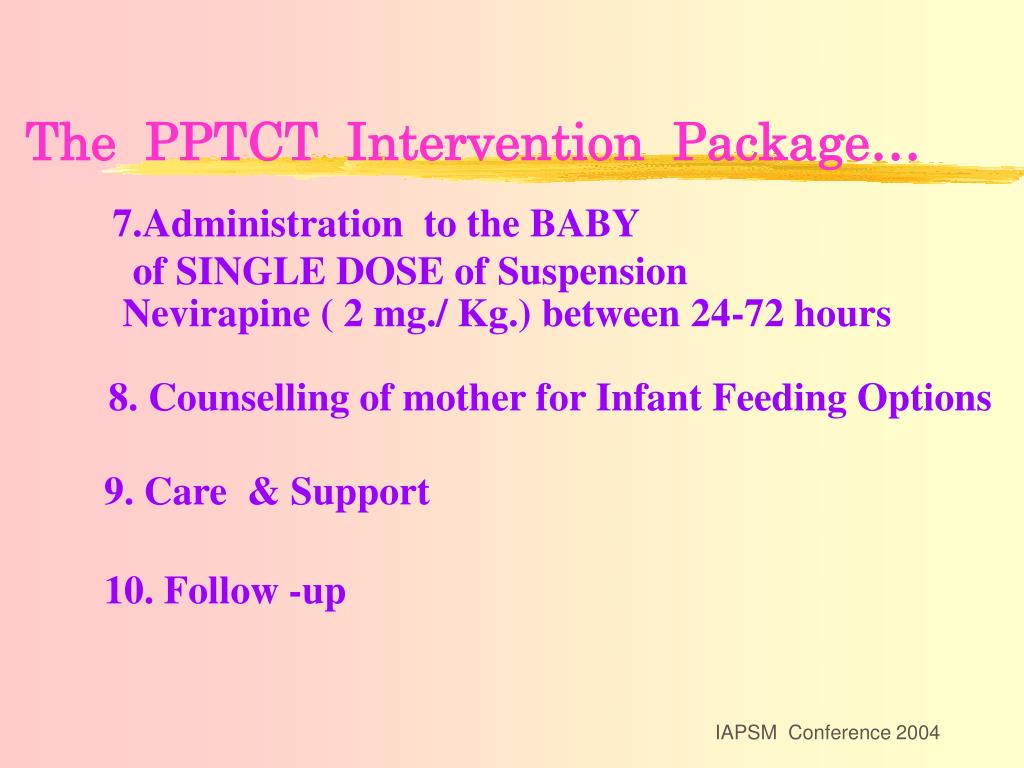 The PPTCT Intervention Package…

7.Administration to the BABY of SINGLE DOSE of Suspension Nevirapine ( 2 mg./ Kg.) between 24-72 hours

8. Counselling of mother for Infant Feeding Options

9. Care & Support

10. Follow -up

IAPSM Conference 2004